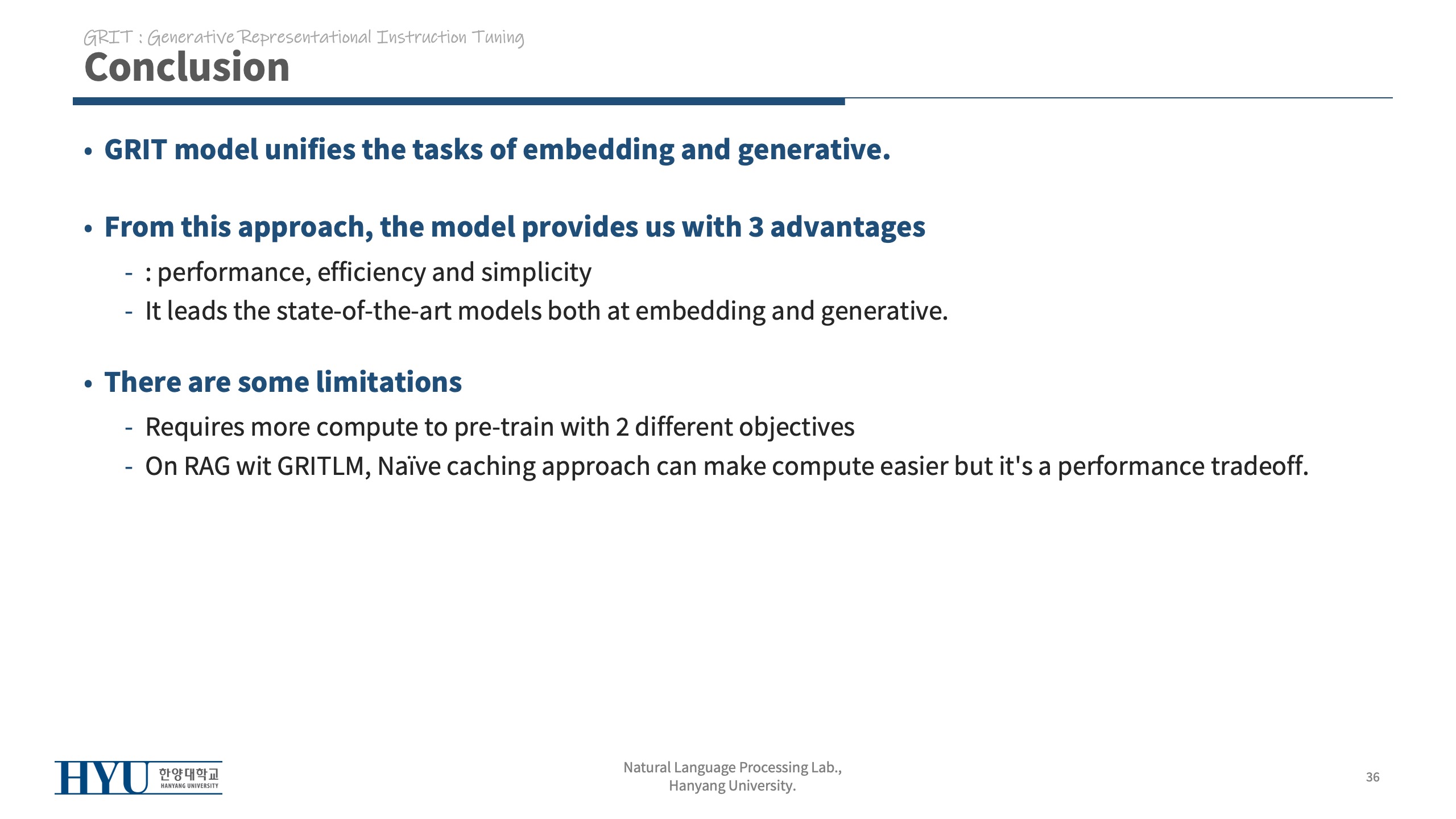 GRIT : Generative Representational Instruction Tuning
Conclusion

• GRIT model unifies the tasks of embedding and generative.

• From this approach, the model provides us with 3 advantages
- : performance, efficiency and simplicity
- It leads the state-of-the-art models both at embedding and generative.

• There are some limitations
- Requires more compute to pre-train with 2 different objectives
- On RAG wit GRITLM, Naïve caching approach can make compute easier but it's a performance tradeoff.

HYU 한양대학교 HANYANG UNIVERSITY

Natural Language Processing Lab., Hanyang University.

36